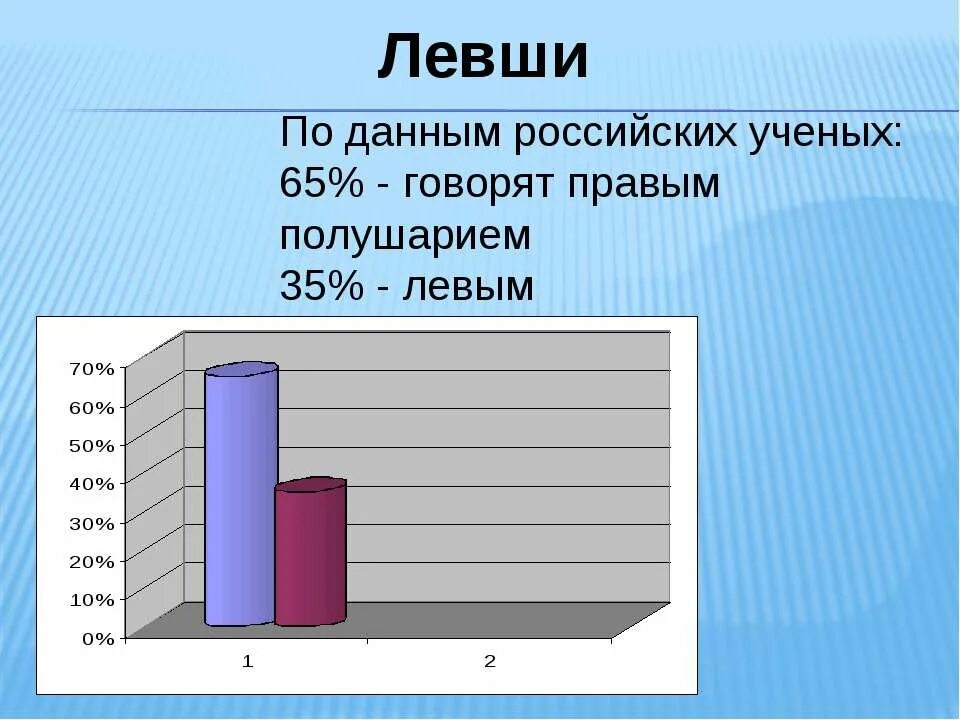 Левши

По данным российских ученых:
65% - говорят правым полушарием
35% - левым

70%
60%
50%
40%
30%
20%
10%
0%
1
2